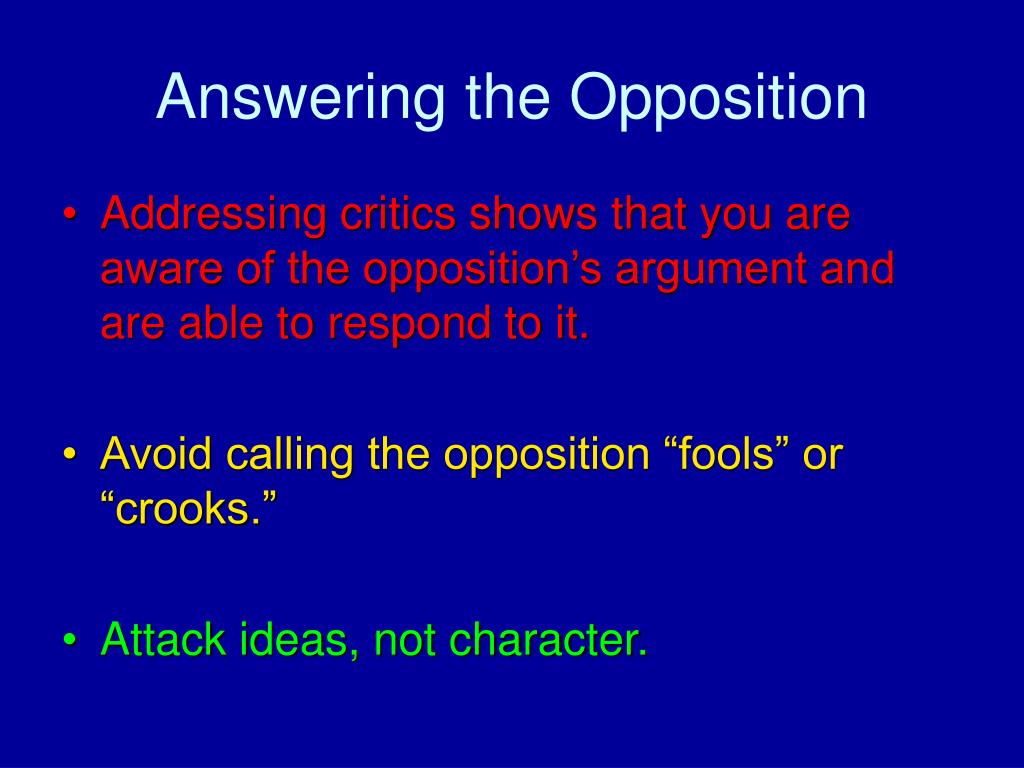 Answering the Opposition

• Addressing critics shows that you are aware of the opposition’s argument and are able to respond to it.

• Avoid calling the opposition “fools” or “crooks.”

• Attack ideas, not character.